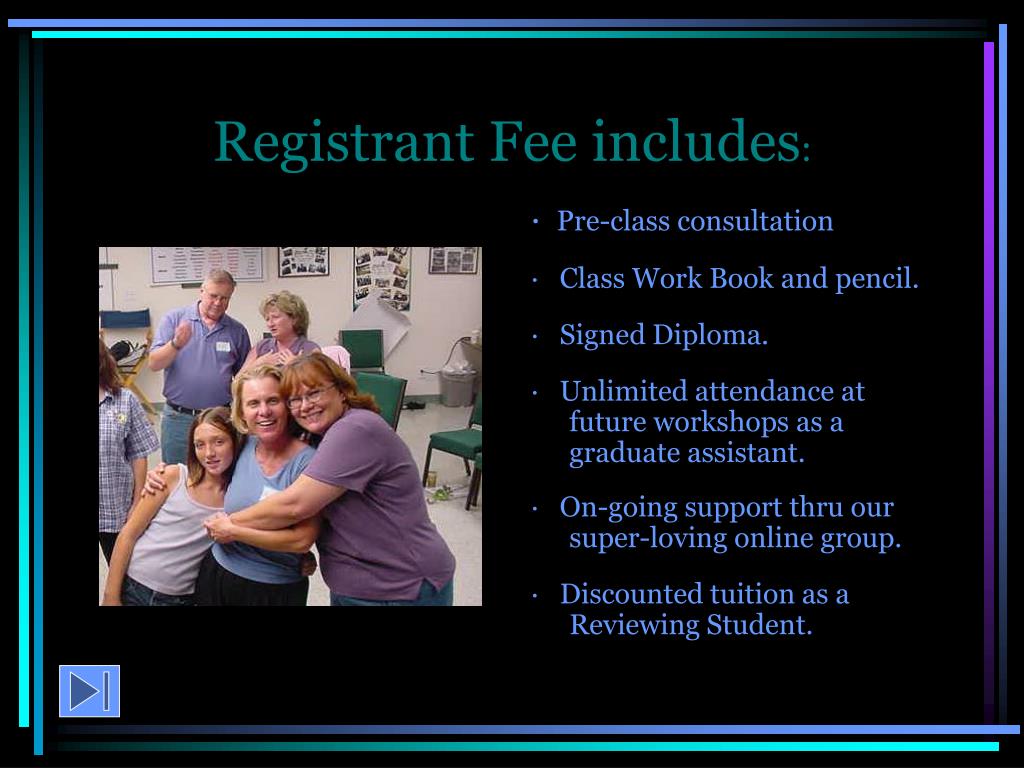 Registrant Fee includes:

· Pre-class consultation

· Class Work Book and pencil.

· Signed Diploma.

· Unlimited attendance at future workshops as a graduate assistant.

· On-going support thru our super-loving online group.

· Discounted tuition as a Reviewing Student.